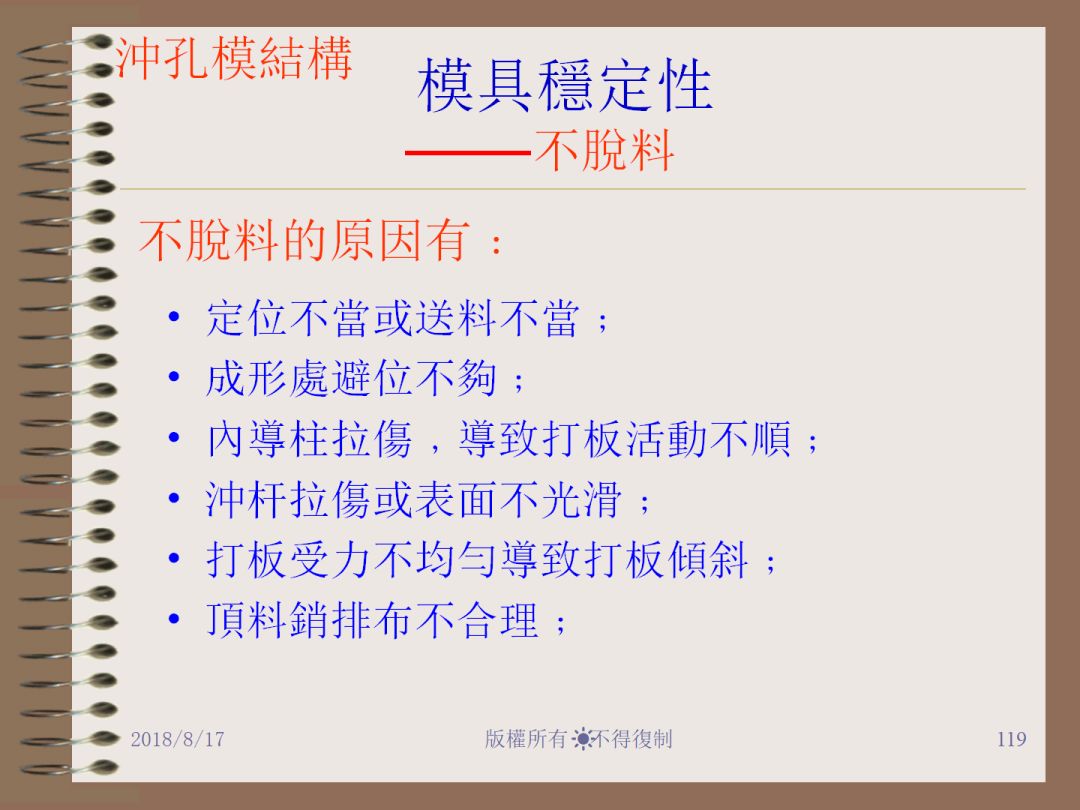 沖孔模結構

模具穩定性
——不脫料

不脫料的原因有：

• 定位不當或送料不當；
• 成形處避位不夠；
• 內導柱拉傷，導致打板活動不順；
• 沖杆拉傷或表面不光滑；
• 打板受力不均勻導致打板傾斜；
• 頂料銷排布不合理；

2018/8/17 版權所有 不得復制 119